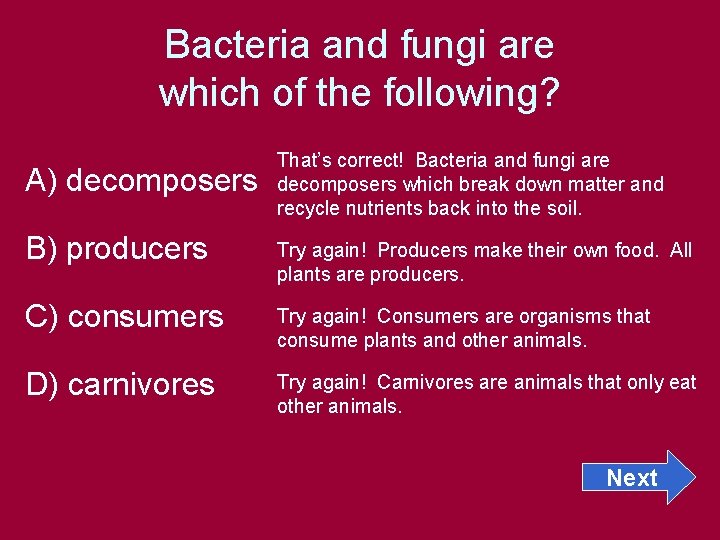 Bacteria and fungi are which of the following?

A) decomposers

That's correct! Bacteria and fungi are decomposers which break down matter and recycle nutrients back into the soil.

B) producers

Try again! Producers make their own food. All plants are producers.

C) consumers

Try again! Consumers are organisms that consume plants and other animals.

D) carnivores

Try again! Carnivores are animals that only eat other animals.

Next